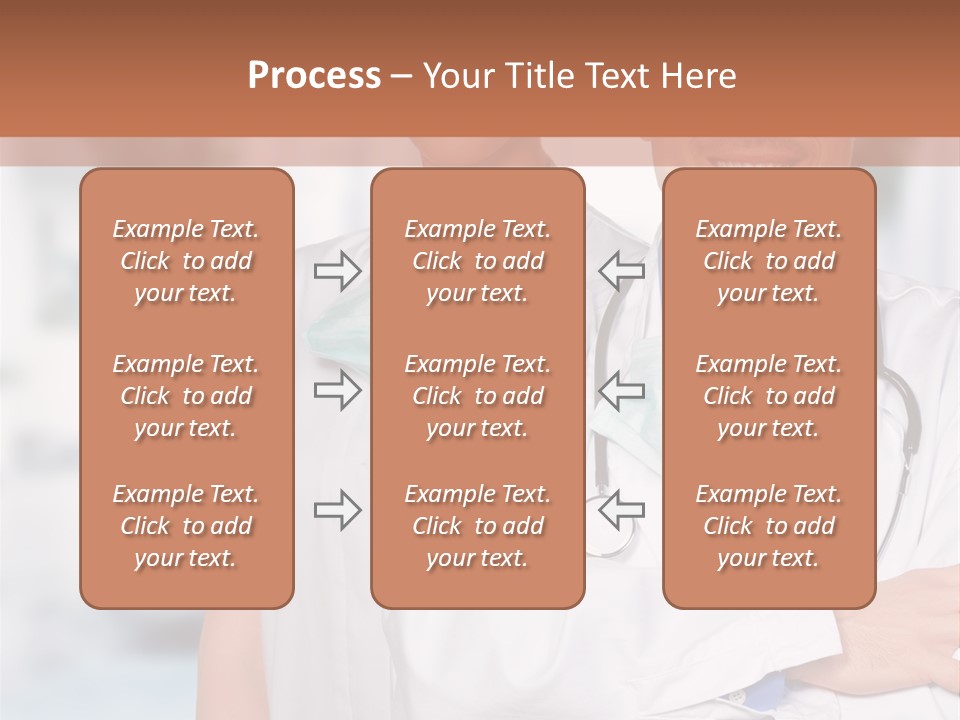 Process – Your Title Text Here

Example Text. Click to add your text.

Example Text. Click to add your text.

Example Text. Click to add your text.

Example Text. Click to add your text.

Example Text. Click to add your text.

Example Text. Click to add your text.

Example Text. Click to add your text.

Example Text. Click to add your text.

Example Text. Click to add your text.